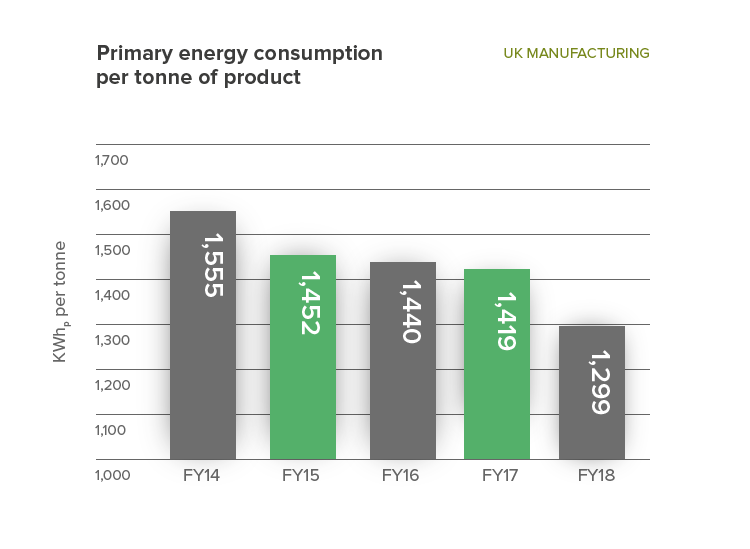 Primary energy consumption per tonne of product

UK MANUFACTURING

$KWh_p$ per tonne

1,700
1,600
1,500
1,400
1,300
1,200
1,100
1,000

1,555
1,452
1,440
1,419
1,299

FY14
FY15
FY16
FY17
FY18